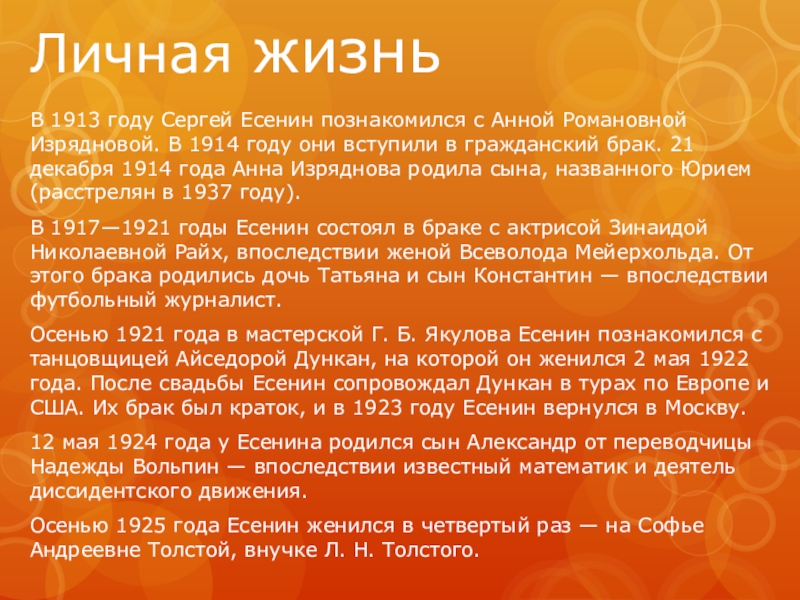 Личная жизнь

В 1913 году Сергей Есенин познакомился с Анной Романовной Изрядновой. В 1914 году они вступили в гражданский брак. 21 декабря 1914 года Анна Изряднова родила сына, названного Юрием (расстрелян в 1937 году).

В 1917—1921 годы Есенин состоял в браке с актрисой Зинаидой Николаевной Райх, впоследствии женой Всеволода Мейерхольда. От этого брака родились дочь Татьяна и сын Константин — впоследствии футбольный журналист.

Осенью 1921 года в мастерской Г. Б. Якулова Есенин познакомился с танцовщицей Айседорой Дункан, на которой он женился 2 мая 1922 года. После свадьбы Есенин сопровождал Дункан в турах по Европе и США. Их брак был краток, и в 1923 году Есенин вернулся в Москву.

12 мая 1924 года у Есенина родился сын Александр от переводчицы Надежды Вольпин — впоследствии известный математик и деятель диссидентского движения.

Осенью 1925 года Есенин женился в четвертый раз — на Софье Андреевне Толстой, внучке Л. Н. Толстого.